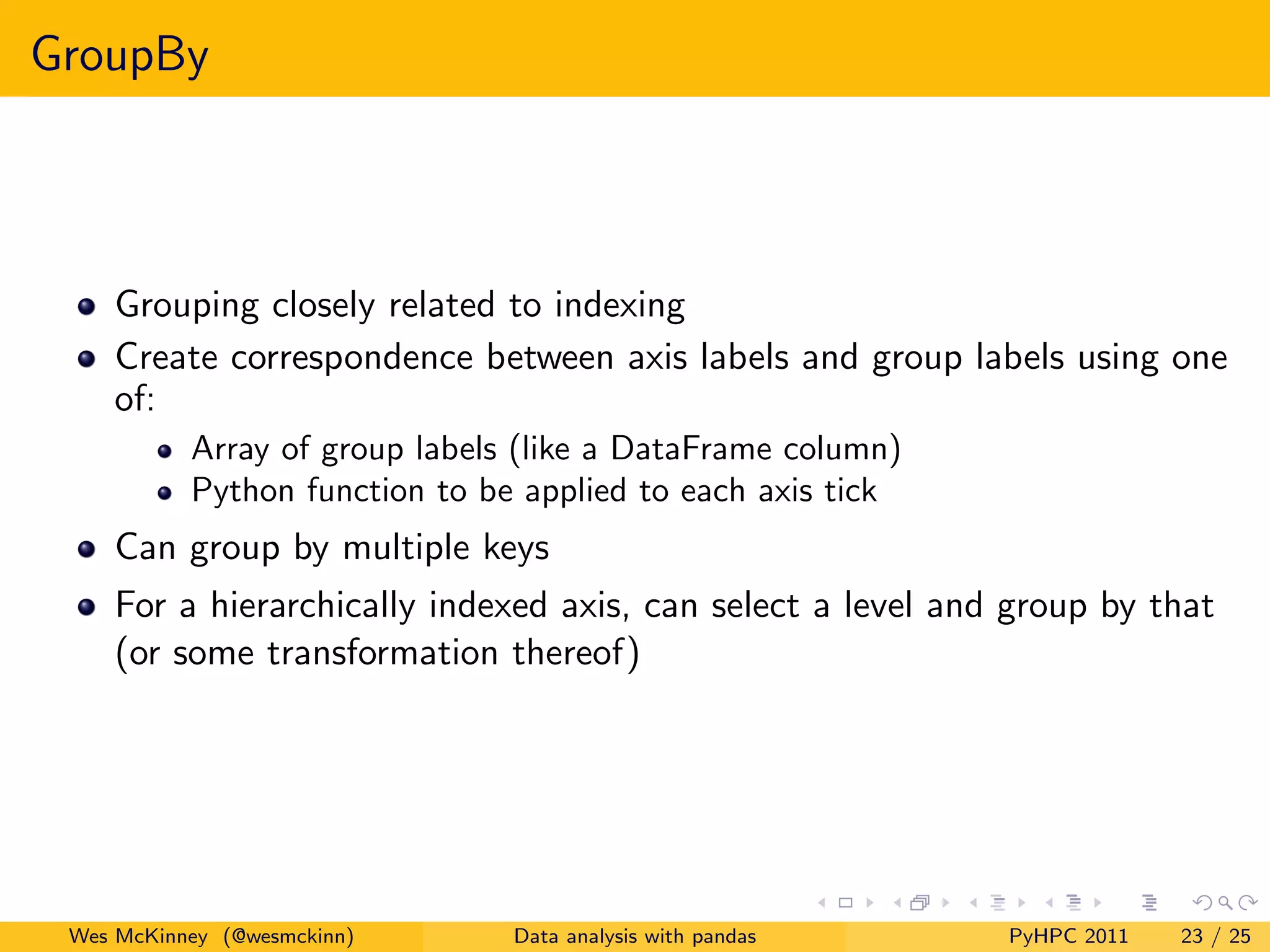 GroupBy

- Grouping closely related to indexing
- Create correspondence between axis labels and group labels using one of:
  - Array of group labels (like a DataFrame column)
  - Python function to be applied to each axis tick
- Can group by multiple keys
- For a hierarchically indexed axis, can select a level and group by that (or some transformation thereof)

Wes McKinney (@wesmckinn) Data analysis with pandas PyHPC 2011 23 / 25